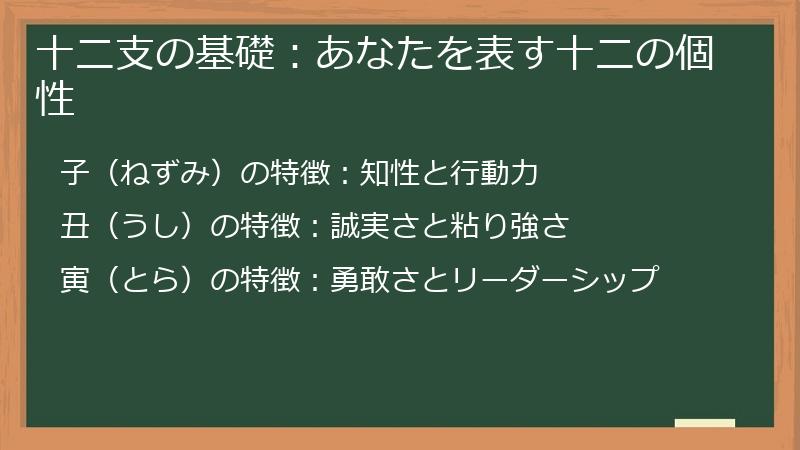 十二支の基礎：あなたを表す十二の個性

子（ねずみ）の特徴：知性と行動力

丑（うし）の特徴：誠実さと粘り強さ

寅（とら）の特徴：勇敢さとリーダーシップ